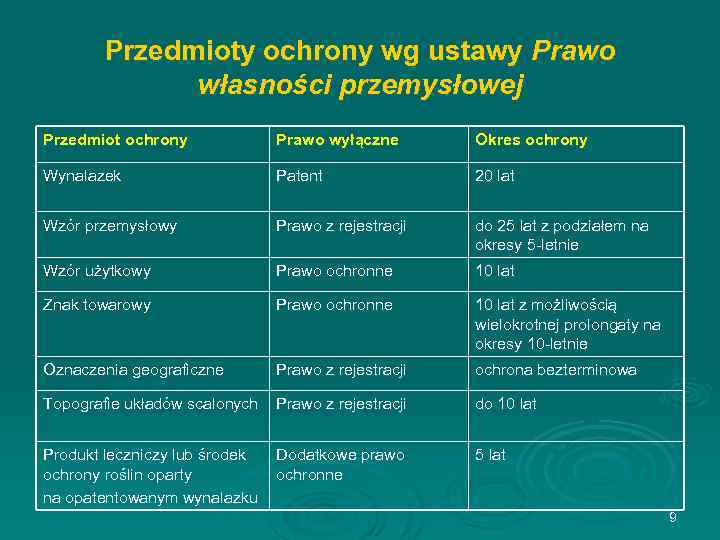 Przedmioty ochrony wg ustawy Prawo własności przemysłowej

| Przedmiot ochrony | Prawo wyłączne | Okres ochrony |
|---|---|---|
| Wynalazek | Patent | 20 lat |
| Wzór przemysłowy | Prawo z rejestracji | do 25 lat z podziałem na okresy 5-letnie |
| Wzór użytkowy | Prawo ochronne | 10 lat |
| Znak towarowy | Prawo ochronne | 10 lat z możliwością wielokrotnej prolongaty na okresy 10-letnie |
| Oznaczenia geograficzne | Prawo z rejestracji | ochrona bezterminowa |
| Topografie układów scalonych | Prawo z rejestracji | do 10 lat |
| Produkt leczniczy lub środek ochrony roślin oparty na opatentowanym wynalazku | Dodatkowe prawo ochronne | 5 lat |

9